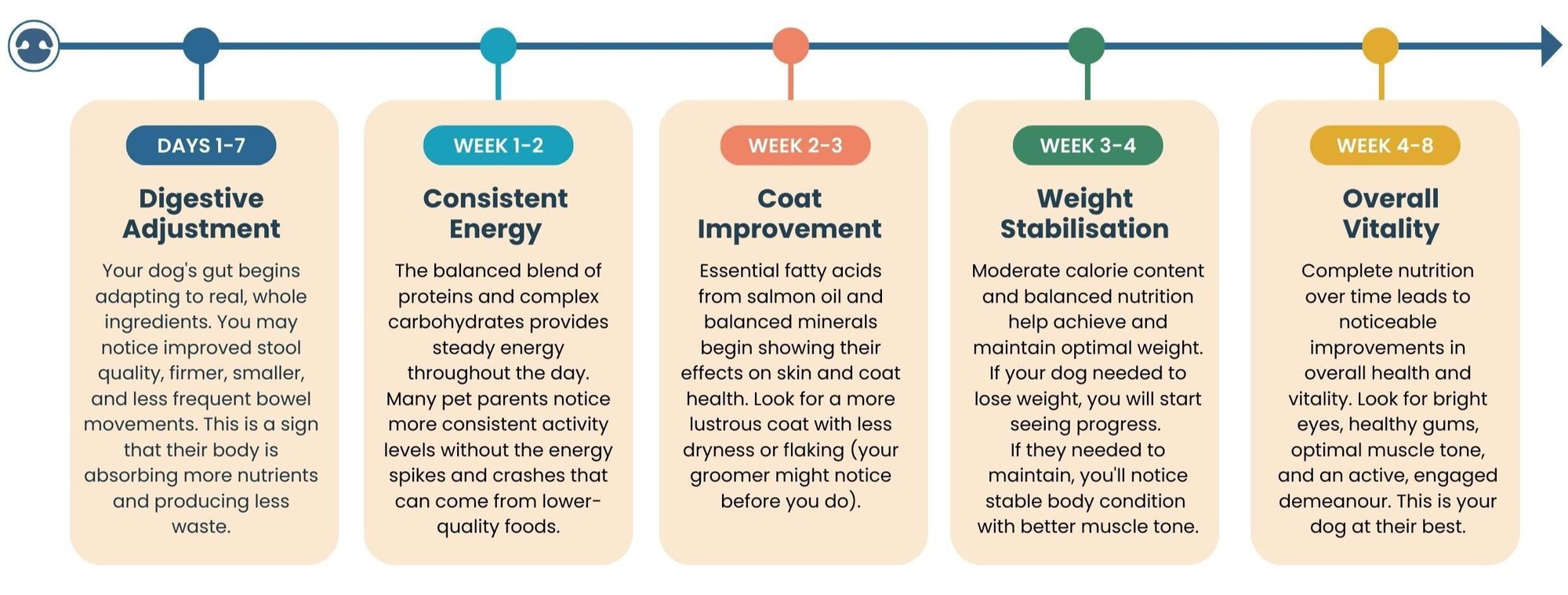 DAYS 1-7

Digestive Adjustment

Your dog's gut begins adapting to real, whole ingredients. You may notice improved stool quality, firmer, smaller, and less frequent bowel movements. This is a sign that their body is absorbing more nutrients and producing less waste.

WEEK 1-2

Consistent Energy

The balanced blend of proteins and complex carbohydrates provides steady energy throughout the day. Many pet parents notice more consistent activity levels without the energy spikes and crashes that can come from lower-quality foods.

WEEK 2-3

Coat Improvement

Essential fatty acids from salmon oil and balanced minerals begin showing their effects on skin and coat health. Look for a more lustrous coat with less dryness or flaking (your groomer might notice before you do).

WEEK 3-4

Weight Stabilisation

Moderate calorie content and balanced nutrition help achieve and maintain optimal weight. If your dog needed to lose weight, you will start seeing progress.
If they needed to maintain, you'll notice stable body condition with better muscle tone.

WEEK 4-8

Overall Vitality

Complete nutrition over time leads to noticeable improvements in overall health and vitality. Look for bright eyes, healthy gums, optimal muscle tone, and an active, engaged demeanour. This is your dog at their best.